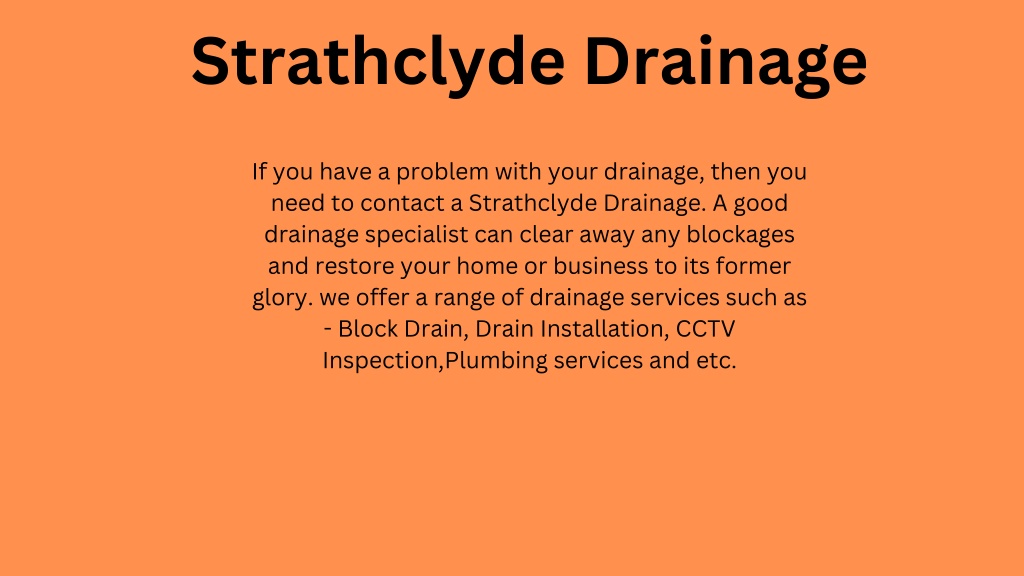 Strathclyde Drainage

If you have a problem with your drainage, then you need to contact a Strathclyde Drainage. A good drainage specialist can clear away any blockages and restore your home or business to its former glory. we offer a range of drainage services such as - Block Drain, Drain Installation, CCTV Inspection,Plumbing services and etc.